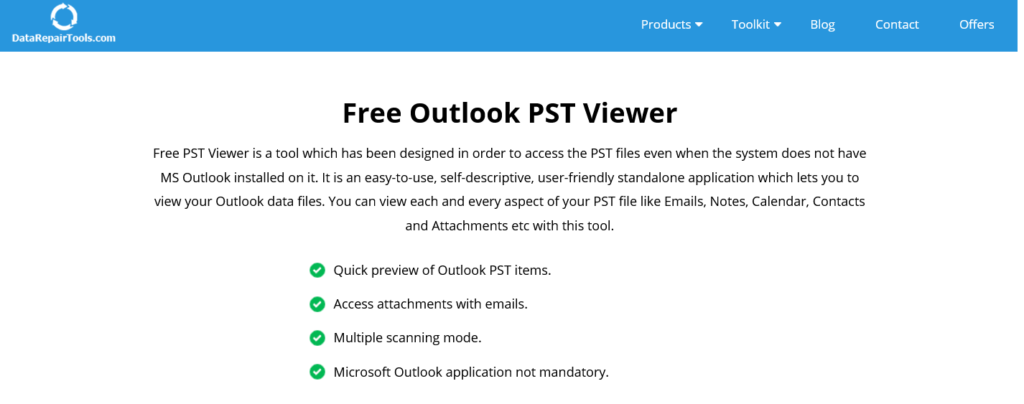 DataRepairTools.com

Products Toolkit Blog Contact Offers

Free Outlook PST Viewer

Free PST Viewer is a tool which has been designed in order to access the PST files even when the system does not have MS Outlook installed on it. It is an easy-to-use, self-descriptive, user-friendly standalone application which lets you to view your Outlook data files. You can view each and every aspect of your PST file like Emails, Notes, Calendar, Contacts and Attachments etc with this tool.

Quick preview of Outlook PST items.

Access attachments with emails.

Multiple scanning mode.

Microsoft Outlook application not mandatory.